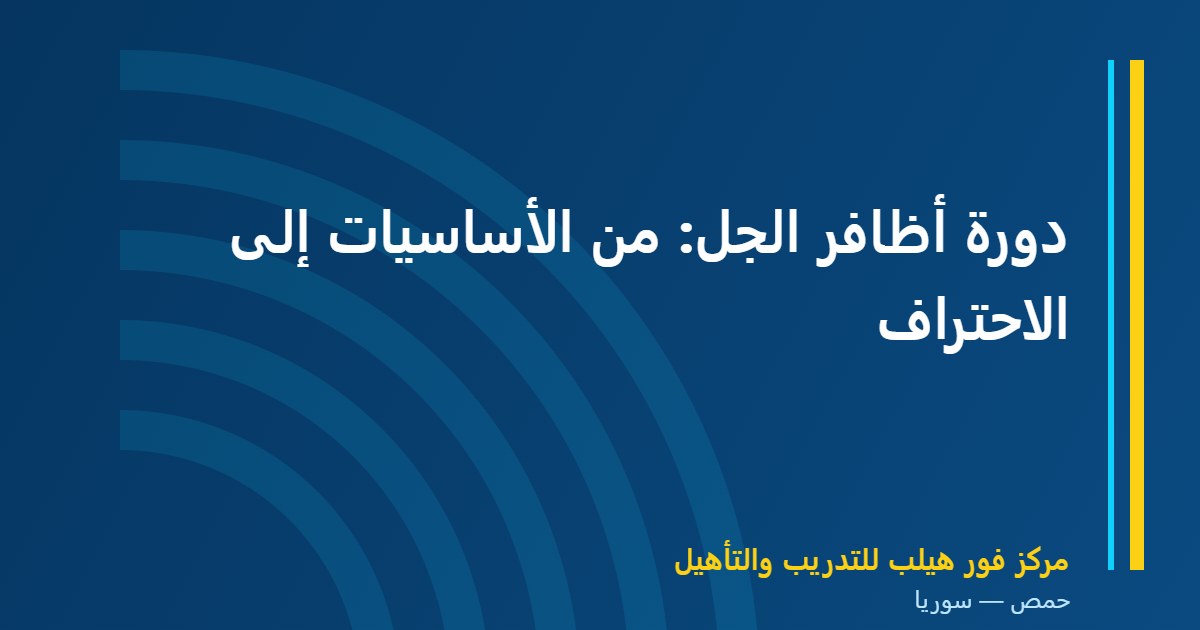 دورة أظافر الجل: من الأساسيات إلى الاحتراف

مركز فور هيلب للتدريب والتأهيل
حمص — سوريا